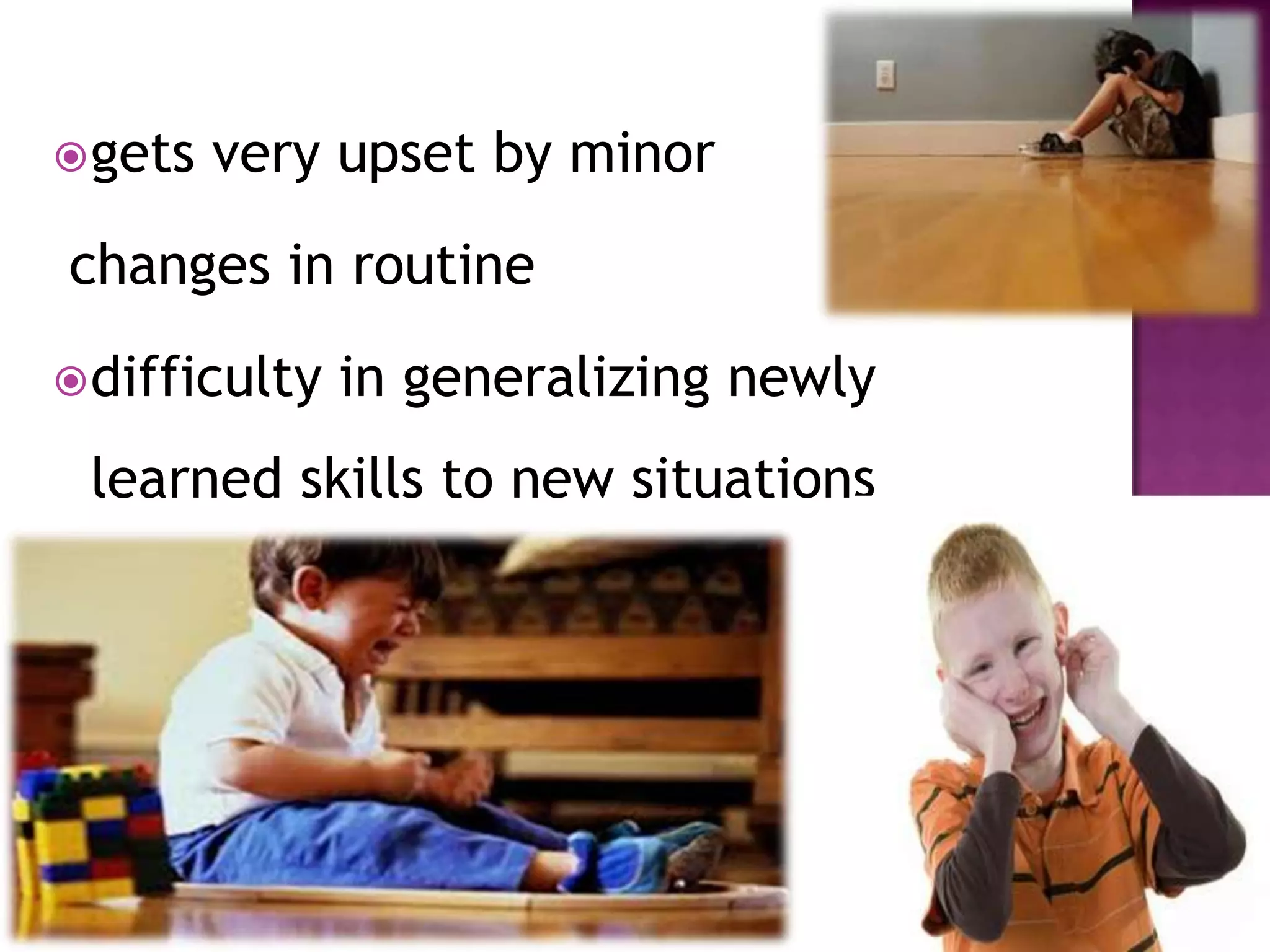 gets very upset by minor changes in routine

difficulty in generalizing newly learned skills to new situations